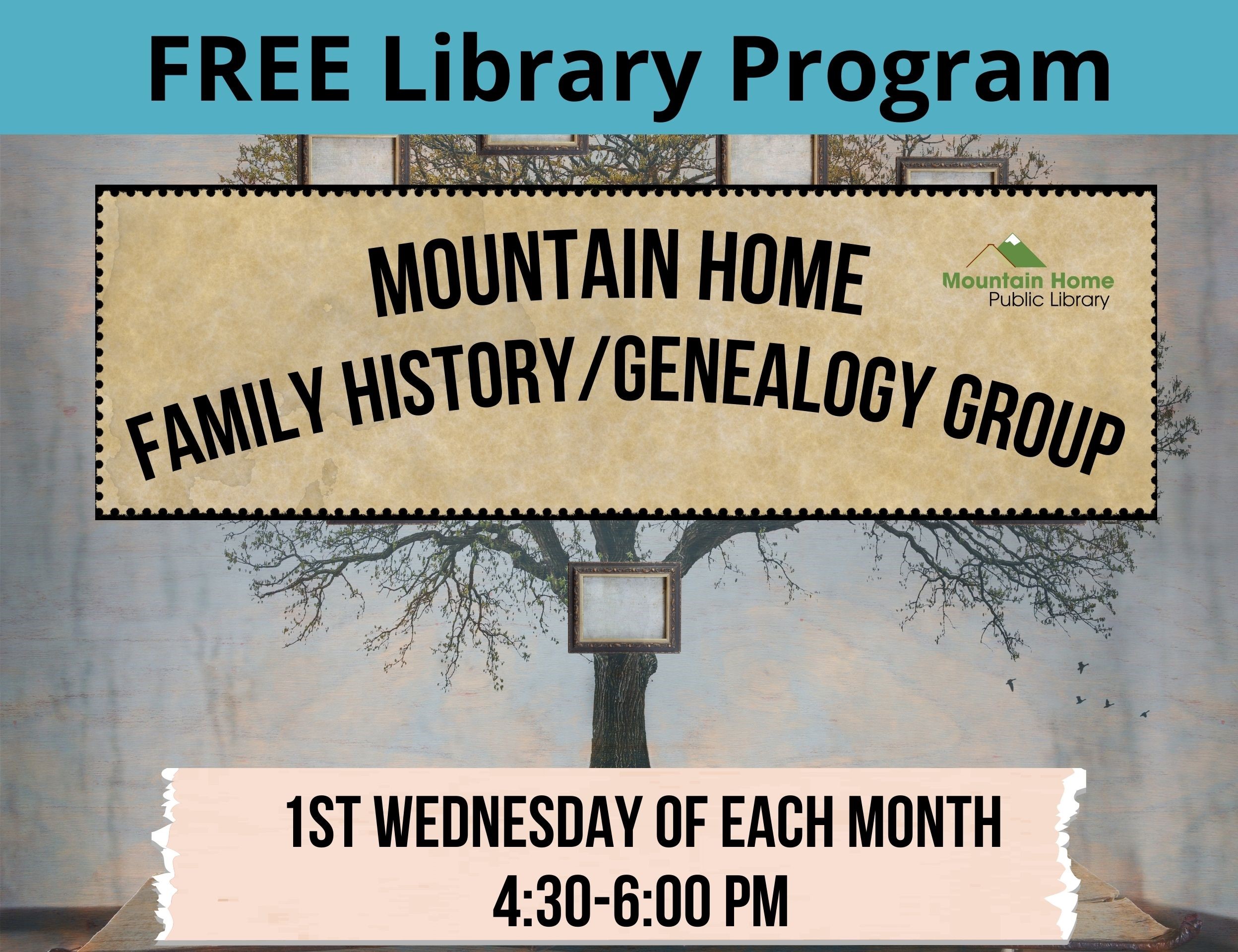 FREE Library Program

MOUNTAIN HOME
FAMILY HISTORY/GENEALOGY GROUP

Mountain Home
Public Library

1ST WEDNESDAY OF EACH MONTH
4:30-6:00 PM